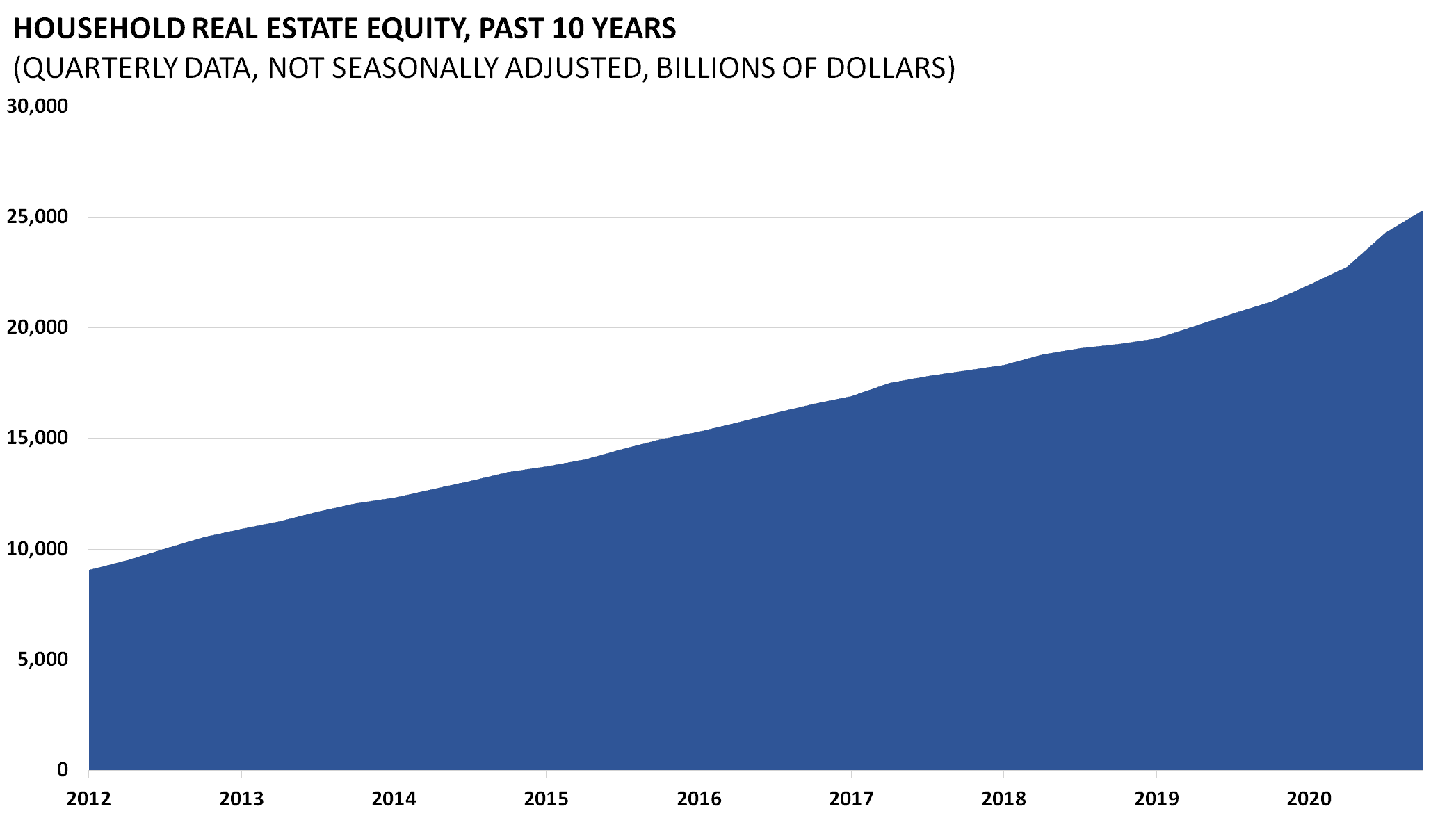 HOUSEHOLD REAL ESTATE EQUITY, PAST 10 YEARS
(QUARTERLY DATA, NOT SEASONALLY ADJUSTED, BILLIONS OF DOLLARS)

30,000
25,000
20,000
15,000
10,000
5,000
0

2012
2013
2014
2015
2016
2017
2018
2019
2020